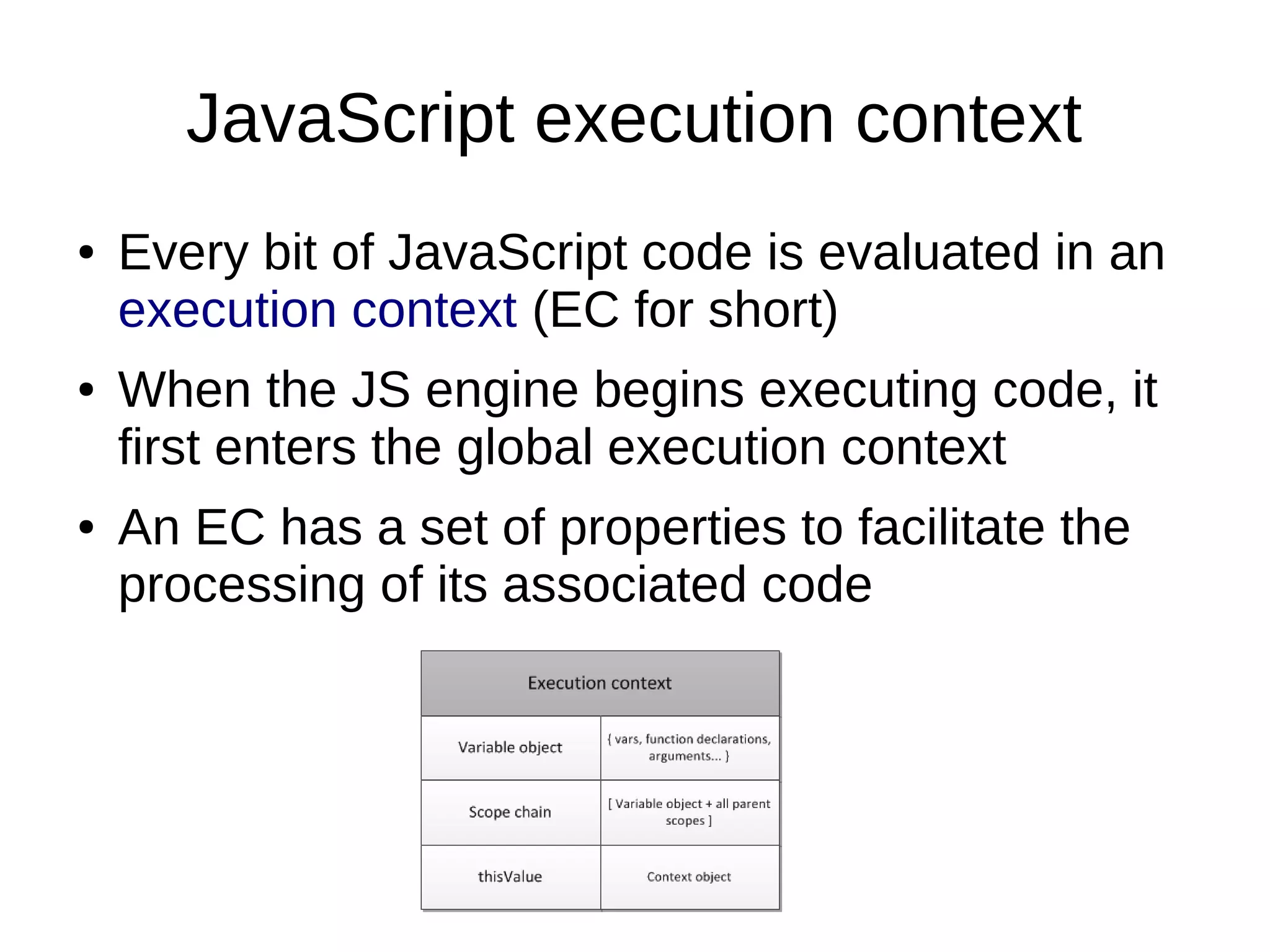 JavaScript execution context

• Every bit of JavaScript code is evaluated in an execution context (EC for short)

• When the JS engine begins executing code, it first enters the global execution context

• An EC has a set of properties to facilitate the processing of its associated code

| Execution context | |
|---|---|
| Variable object | { vars, function declarations, arguments... } |
| Scope chain | [ Variable object + all parent scopes ] |
| thisValue | Context object |